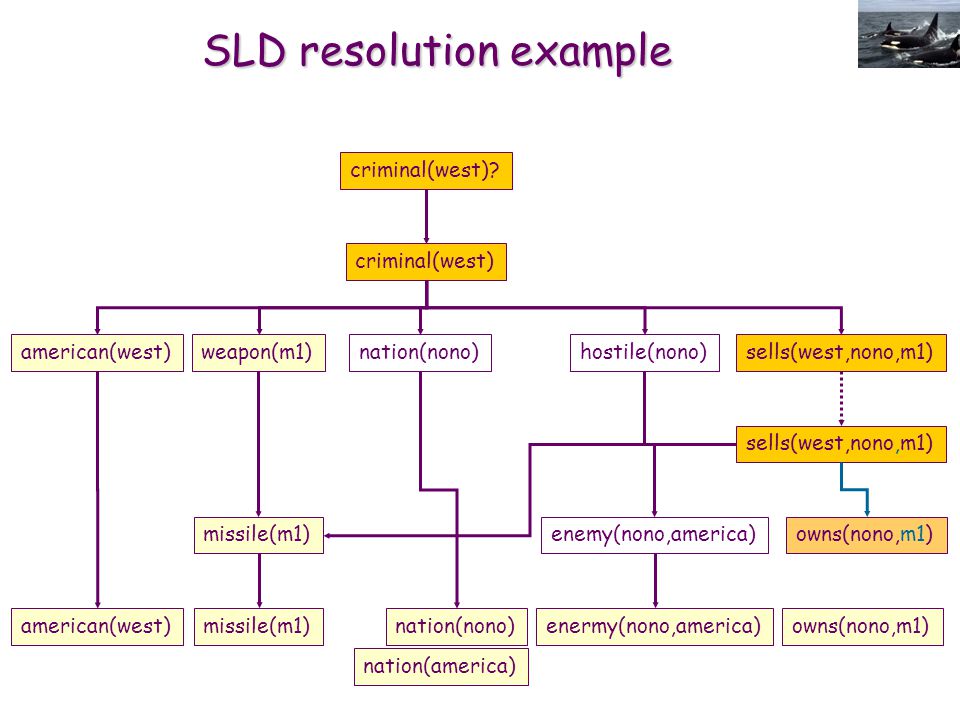 SLD resolution example

criminal(west)?

criminal(west)

american(west)
weapon(m1)
nation(nono)
hostile(nono)
sells(west,nono,m1)

sells(west,nono,m1)

missile(m1)
enemy(nono,america)
owns(nono,m1)

american(west)
missile(m1)
nation(nono)
enermy(nono,america)
owns(nono,m1)

nation(america)